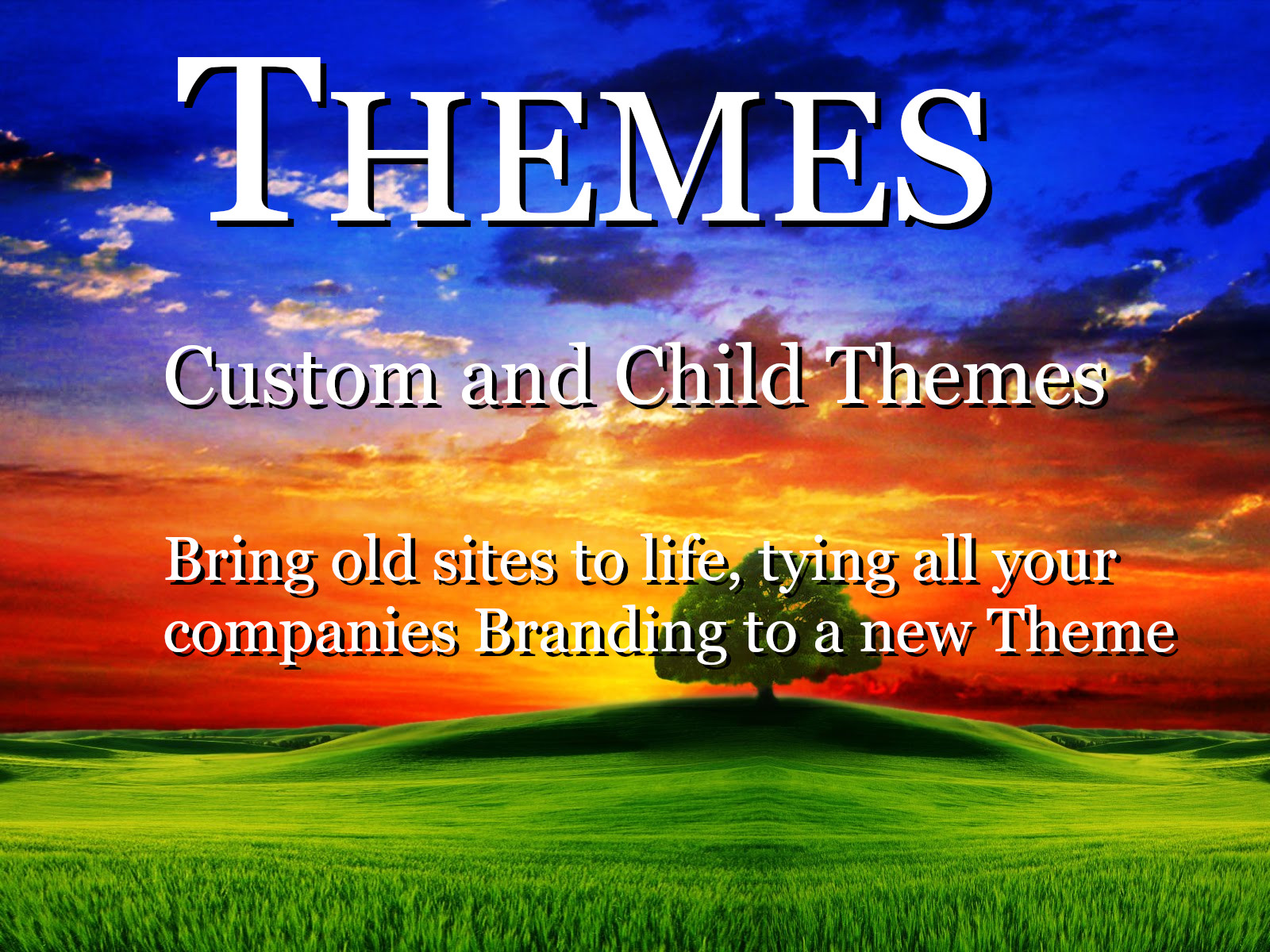 THEMES

Custom and Child Themes

Bring old sites to life, tying all your companies Branding to a new Theme